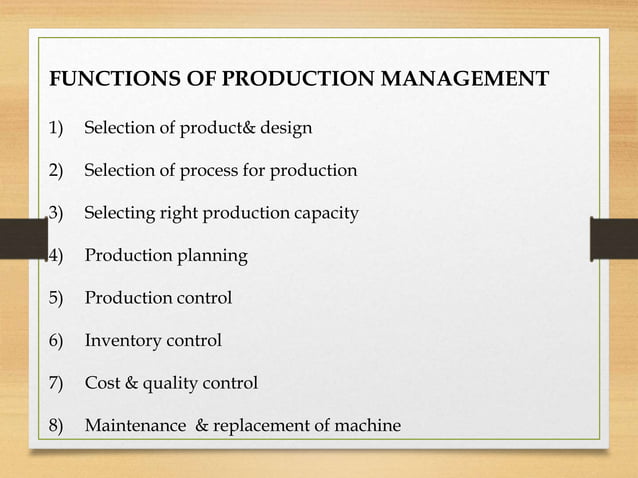 FUNCTIONS OF PRODUCTION MANAGEMENT

1) Selection of product& design

2) Selection of process for production

3) Selecting right production capacity

4) Production planning

5) Production control

6) Inventory control

7) Cost & quality control

8) Maintenance & replacement of machine